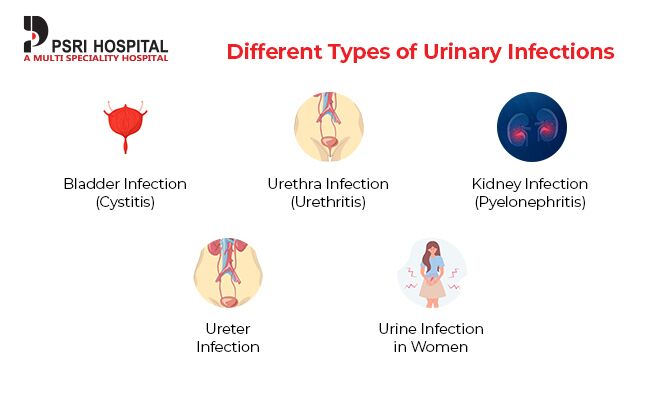 PSRI HOSPITAL
A MULTI SPECIALITY HOSPITAL

Different Types of Urinary Infections

Bladder Infection (Cystitis)

Urethra Infection (Urethritis)

Kidney Infection (Pyelonephritis)

Ureter Infection

Urine Infection in Women